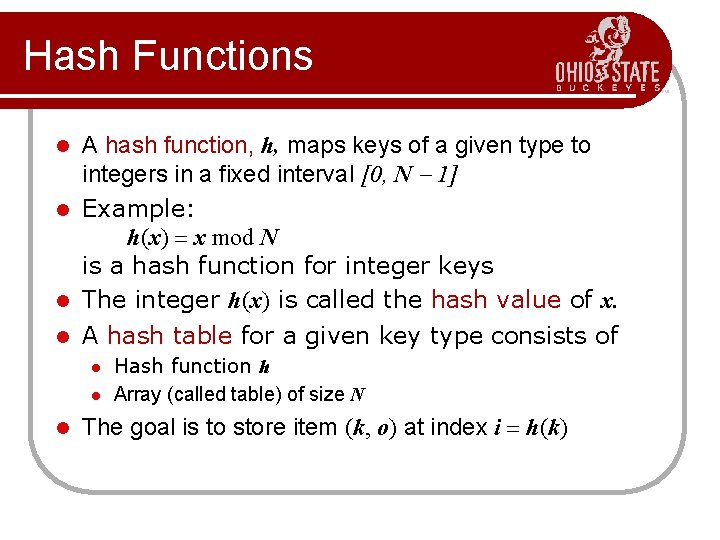 Hash Functions

OHIO STATE
BUCKEYES

- A hash function, $h$, maps keys of a given type to integers in a fixed interval $[0, N-1]$
- Example:
$h(x) = x \bmod N$
is a hash function for integer keys
- The integer $h(x)$ is called the hash value of $x$.
- A hash table for a given key type consists of
  - Hash function $h$
  - Array (called table) of size $N$
- The goal is to store item $(k, o)$ at index $i = h(k)$